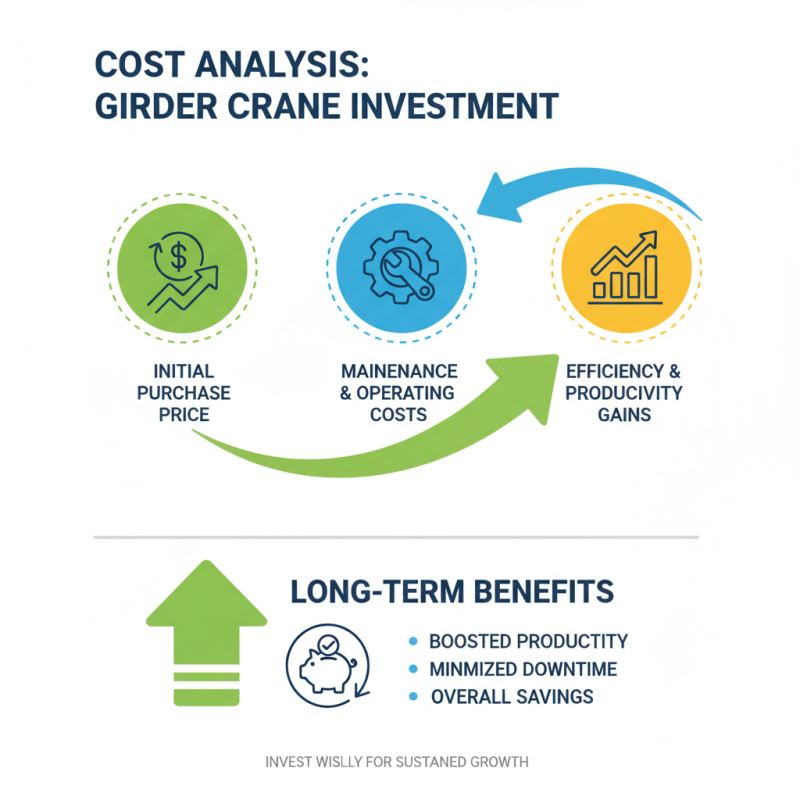 COST ANALYSIS:
GIRDER CRANE INVESTMENT

INITIAL PURCHASE PRICE

MAINENANCE & OPERATING COSTS

EFFICIENCY & PRODUCIVITY GAINS

LONG-TERM BENEFITS

• BOOSTED PRODUCTITY
• MINMIZED DOWNTIME
• OVERALL SAVINGS

INVEST WISLLY FOR SUSTANED GROWTH